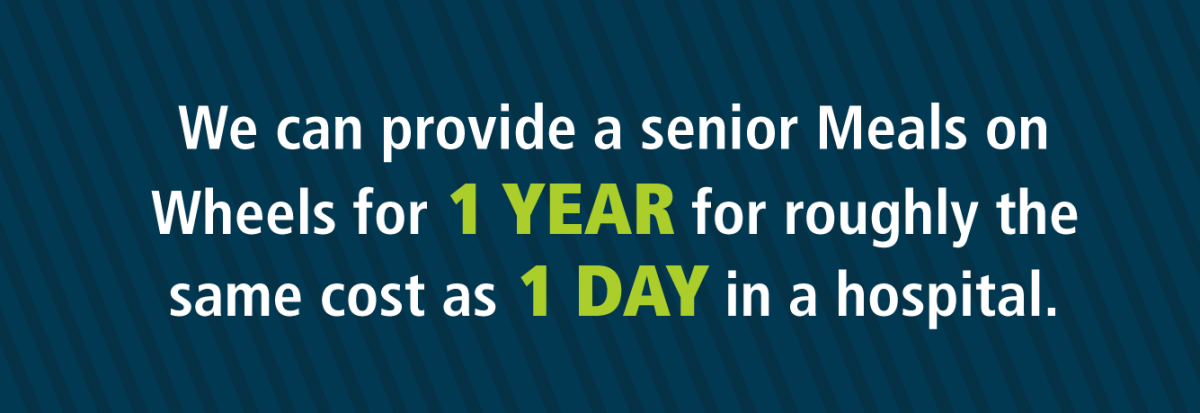 We can provide a senior Meals on Wheels for 1 YEAR for roughly the same cost as 1 DAY in a hospital.